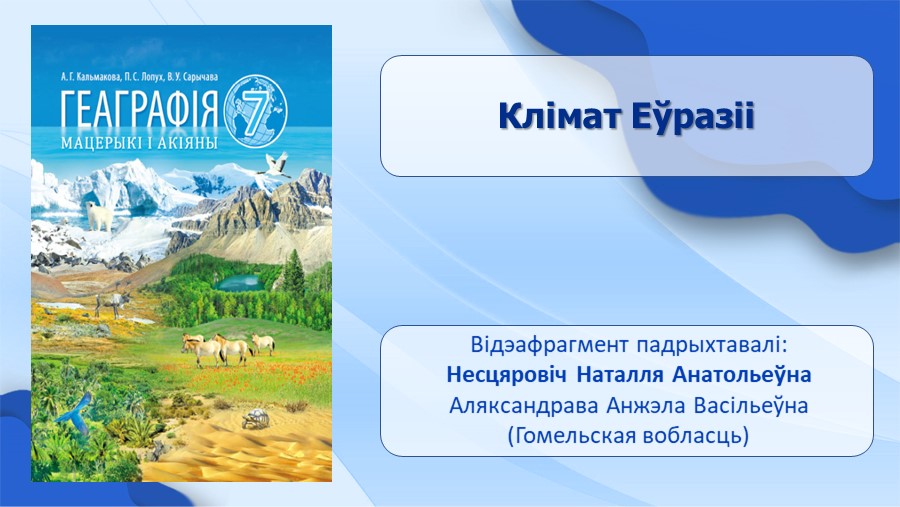 А. Г. Кальмакова, П. С. Лопух, В. У. Сарычава

ГЕАГРАФІЯ 7

МАЦЕРЫКІ І АКІЯНЫ

Клімат Еўразіі

Відэафрагмент падрыхтавалі:
Несцяровіч Наталля Анатольеўна
Аляксандрава Анжэла Васільеўна
(Гомельская вобласць)